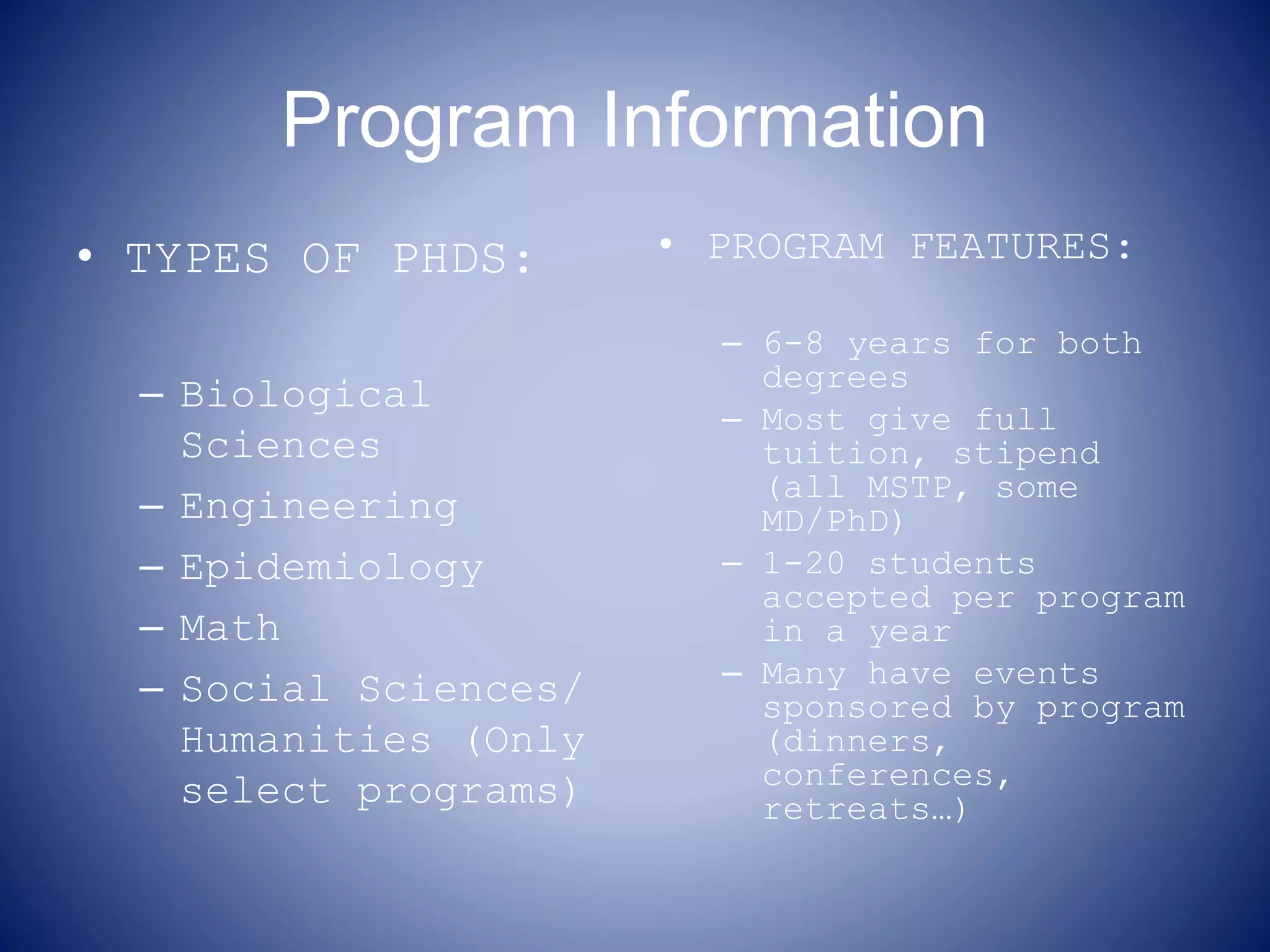 Program Information

• TYPES OF PHDS:

– Biological Sciences
– Engineering
– Epidemiology
– Math
– Social Sciences/ Humanities (Only select programs)

• PROGRAM FEATURES:

– 6-8 years for both degrees
– Most give full tuition, stipend (all MSTP, some MD/PhD)
– 1-20 students accepted per program in a year
– Many have events sponsored by program (dinners, conferences, retreats…)